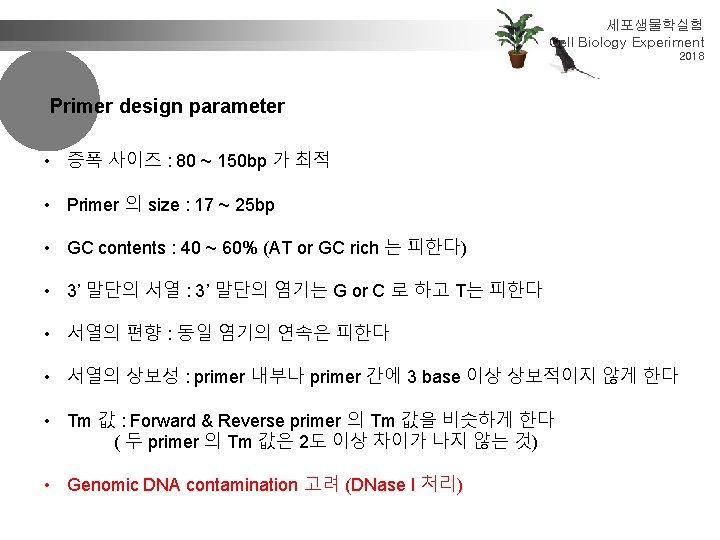 세포생물학실험
Cell Biology Experiment
2018

Primer design parameter

• 증폭 사이즈 : 80 ~ 150bp 가 최적

• Primer 의 size : 17 ~ 25bp

• GC contents : 40 ~ 60% (AT or GC rich 는 피한다)

• 3' 말단의 서열 : 3' 말단의 염기는 G or C 로 하고 T는 피한다

• 서열의 편향 : 동일 염기의 연속은 피한다

• 서열의 상보성 : primer 내부나 primer 간에 3 base 이상 상보적이지 않게 한다

• Tm 값 : Forward & Reverse primer 의 Tm 값을 비슷하게 한다
( 두 primer 의 Tm 값은 2도 이상 차이가 나지 않는 것)

• Genomic DNA contamination 고려 (DNase I 처리)